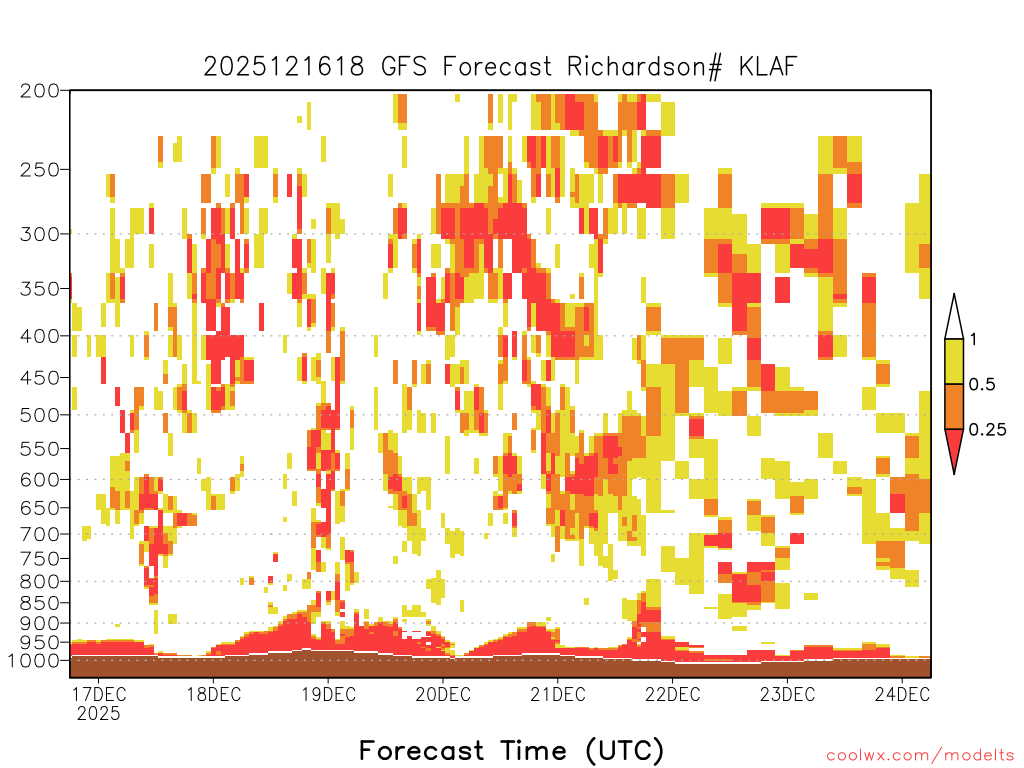 2025121618 GFS Forecast Richardson# KLAF

200
250
300
350
400
450
500
550
600
650
700
750
800
850
900
950
1000

1
0.5
0.25

17DEC
2025
18DEC
19DEC
20DEC
21DEC
22DEC
23DEC
24DEC

Forecast Time (UTC)

coolwx.com/modelts